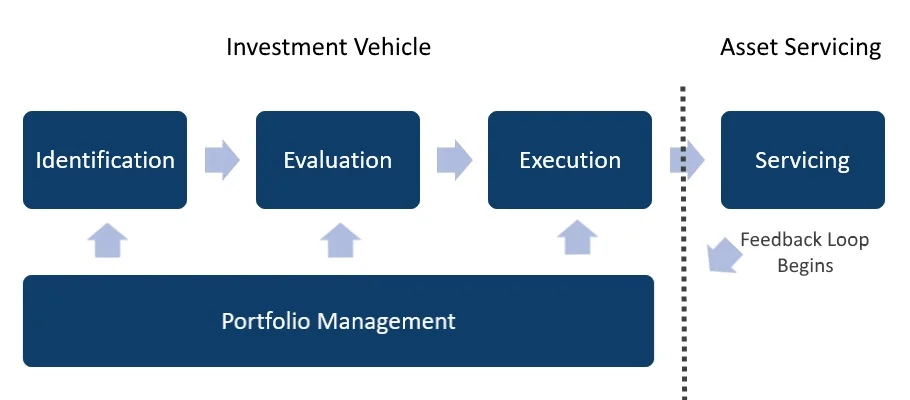 Investment Vehicle

Asset Servicing

Identification

Evaluation

Execution

Servicing

Feedback Loop Begins

Portfolio Management